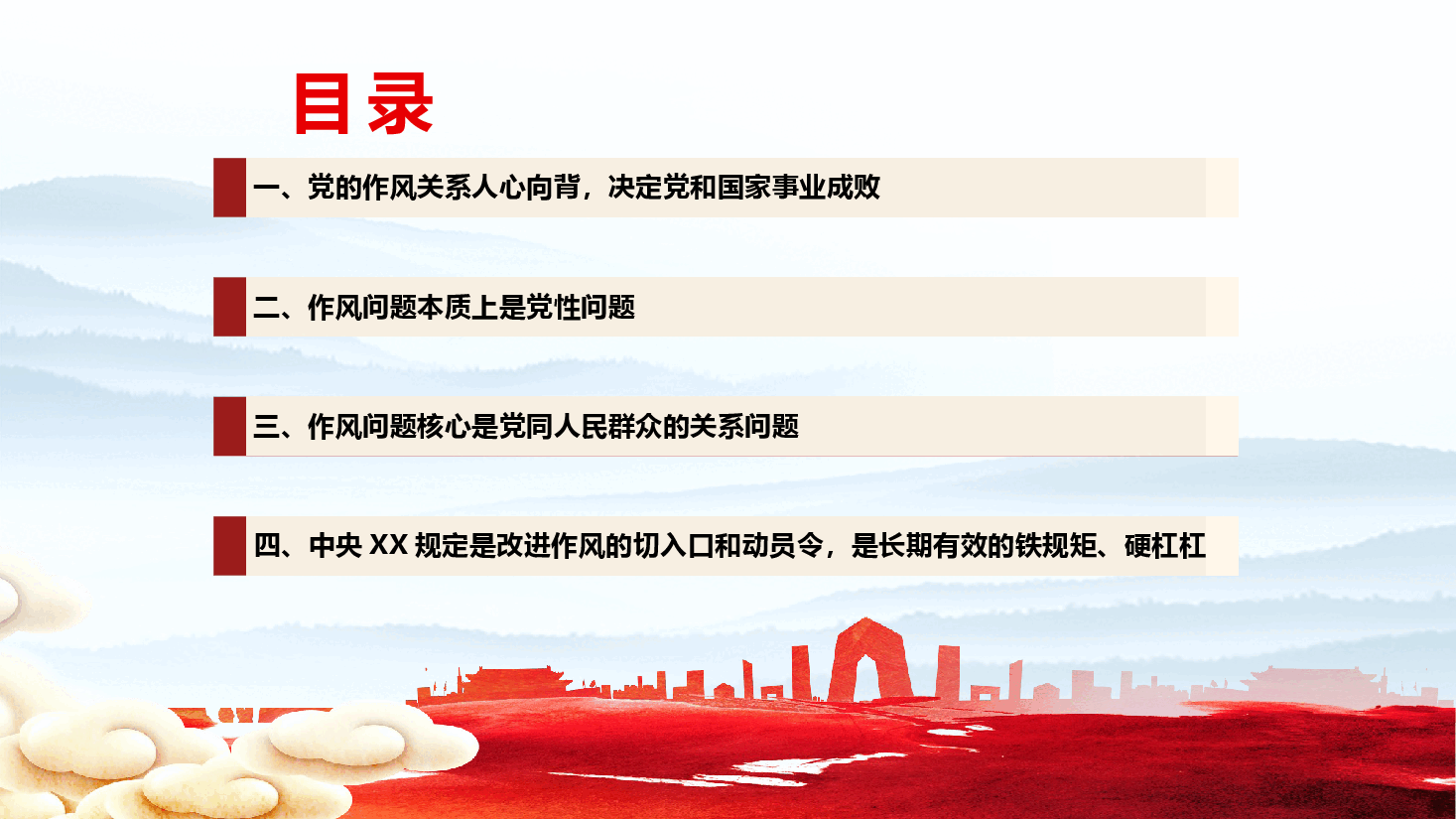 目录

一、党的作风关系人心向背，决定党和国家事业成败

二、作风问题本质上是党性问题

三、作风问题核心是党同人民群众的关系问题

四、中央 XX 规定是改进作风的切入口和动员令，是长期有效的铁规矩、硬杠杠